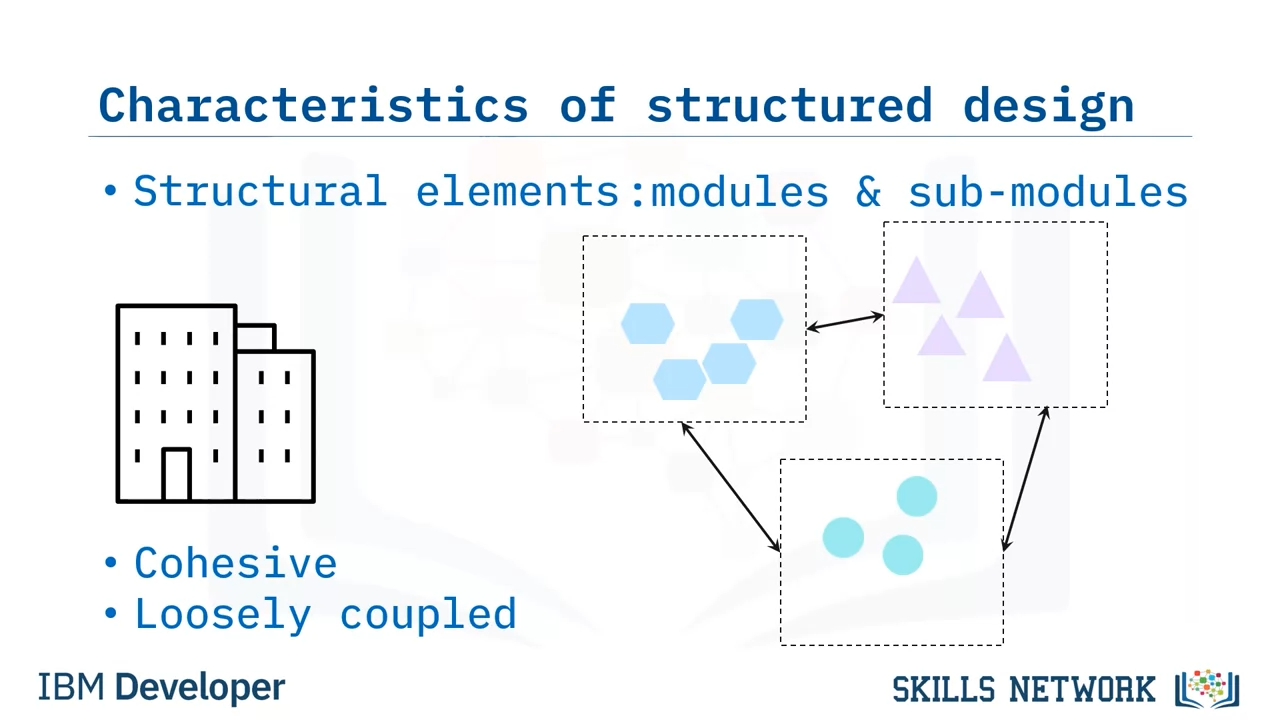 Characteristics of structured design

• Structural elements:modules & sub-modules

• Cohesive
• Loosely coupled

IBM Developer

SKILLS NETWORK